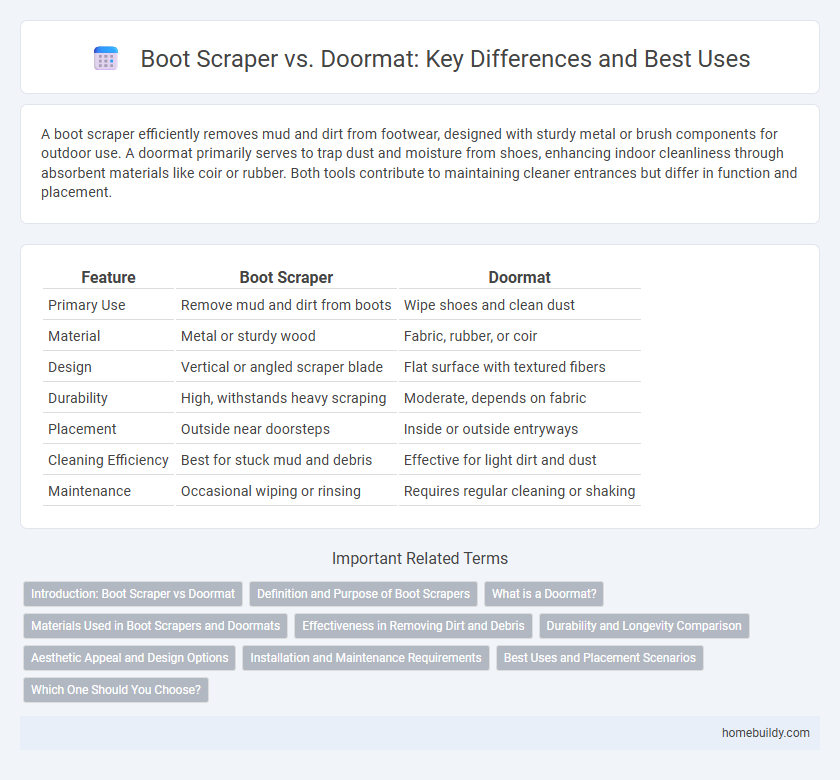 Boot Scraper vs. Doormat: Key Differences and Best Uses

A boot scraper efficiently removes mud and dirt from footwear, designed with sturdy metal or brush components for outdoor use. A doormat primarily serves to trap dust and moisture from shoes, enhancing indoor cleanliness through absorbent materials like coir or rubber. Both tools contribute to maintaining cleaner entrances but differ in function and placement.

| Feature | Boot Scraper | Doormat |
|---|---|---|
| Primary Use | Remove mud and dirt from boots | Wipe shoes and clean dust |
| Material | Metal or sturdy wood | Fabric, rubber, or coir |
| Design | Vertical or angled scraper blade | Flat surface with textured fibers |
| Durability | High, withstands heavy scraping | Moderate, depends on fabric |
| Placement | Outside near doorsteps | Inside or outside entryways |
| Cleaning Efficiency | Best for stuck mud and debris | Effective for light dirt and dust |
| Maintenance | Occasional wiping or rinsing | Requires regular cleaning or shaking |

Important Related Terms

Introduction: Boot Scraper vs Doormat
Definition and Purpose of Boot Scrapers
What is a Doormat?
Materials Used in Boot Scrapers and Doormats
Effectiveness in Removing Dirt and Debris
Durability and Longevity Comparison
Aesthetic Appeal and Design Options
Installation and Maintenance Requirements
Best Uses and Placement Scenarios
Which One Should You Choose?

homebuildy.com